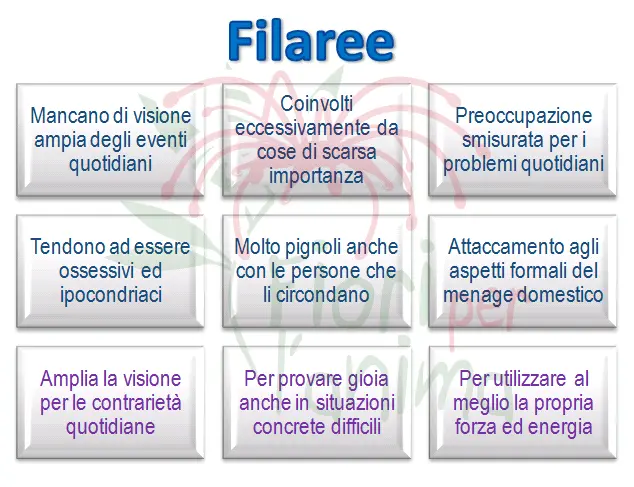 Filaree

Mancano di visione ampia degli eventi quotidiani

Coinvolti eccessivamente da cose di scarsa importanza

Preoccupazione smisurata per i problemi quotidiani

Tendono ad essere ossessivi ed ipocondriaci

Molto pignoli anche con le persone che li circondano

Attaccamento agli aspetti formali del menage domestico

Amplia la visione per le contrarietà quotidiane

Per provare gioia anche in situazioni concrete difficili

Per utilizzare al meglio la propria forza ed energia

Fiori per l'anima